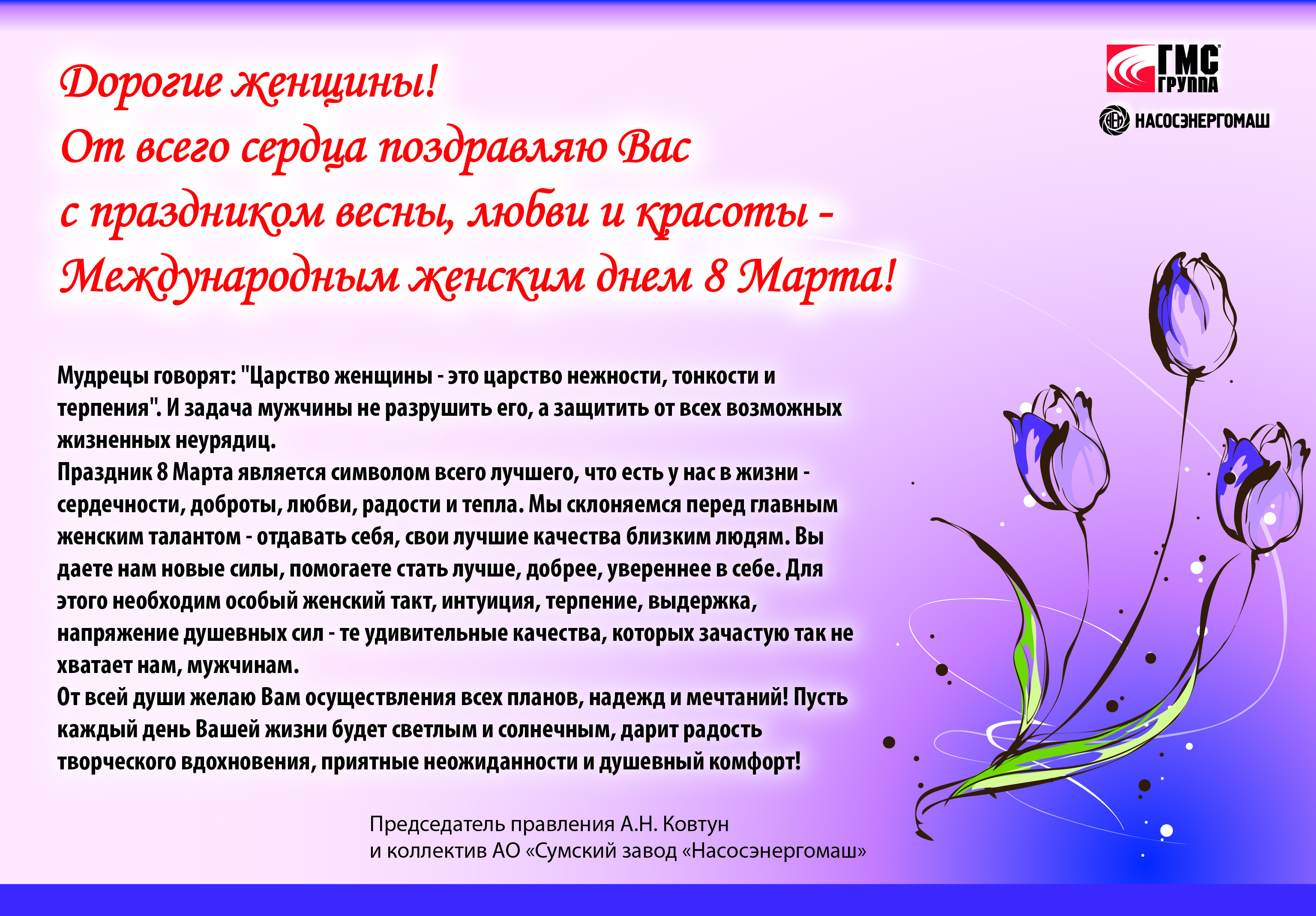 ГМС ГРУППА
НАСОСЭНЕРГОМАШ

Дорогие женщины!
От всего сердца поздравляю Вас с праздником весны, любви и красоты - Международным женским днем 8 Марта!

Мудрецы говорят: "Царство женщины - это царство нежности, тонкости и терпения". И задача мужчины не разрушить его, а защитить от всех возможных жизненных неурядиц.
Праздник 8 Марта является символом всего лучшего, что есть у нас в жизни - сердечности, доброты, любви, радости и тепла. Мы склоняемся перед главным женским талантом - отдавать себя, свои лучшие качества близким людям. Вы даете нам новые силы, помогаете стать лучше, добрее, увереннее в себе. Для этого необходим особый женский такт, интуиция, терпение, выдержка, напряжение душевных сил - те удивительные качества, которых зачастую так не хватает нам, мужчинам.
От всей души желаю Вам осуществления всех планов, надежд и мечтаний! Пусть каждый день Вашей жизни будет светлым и солнечным, дарит радость творческого вдохновения, приятные неожиданности и душевный комфорт!

Председатель правления А.Н. Ковтун
и коллектив АО «Сумский завод «Насосэнергомаш»